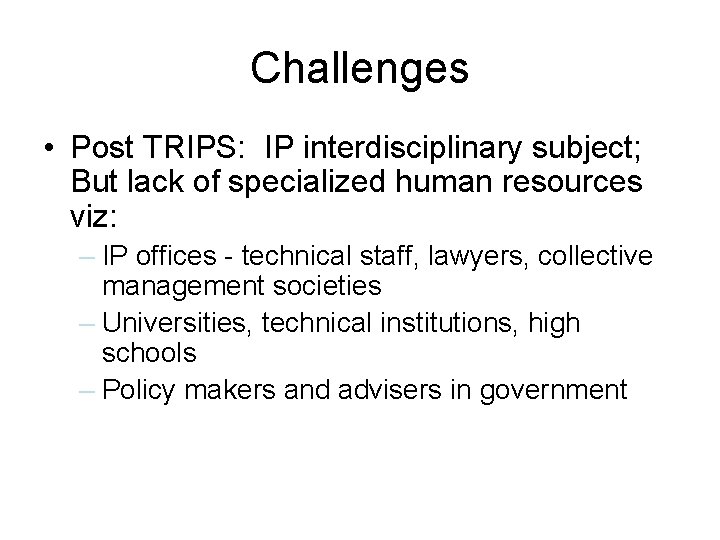 Challenges

• Post TRIPS: IP interdisciplinary subject; But lack of specialized human resources viz:
– IP offices - technical staff, lawyers, collective management societies
– Universities, technical institutions, high schools
– Policy makers and advisers in government